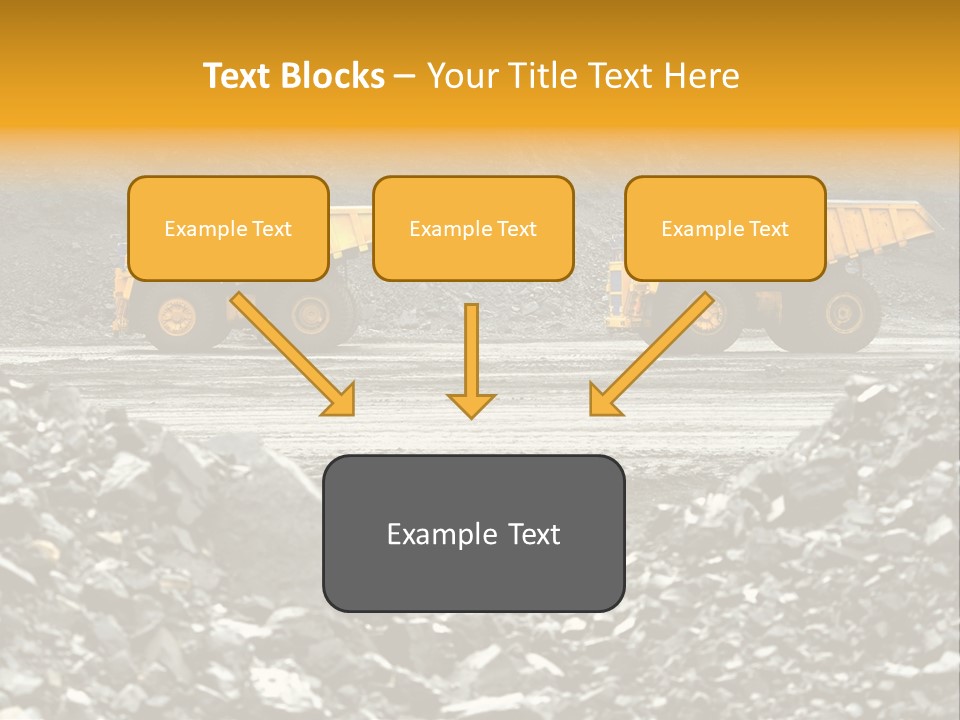 Text Blocks – Your Title Text Here

Example Text

Example Text

Example Text

Example Text